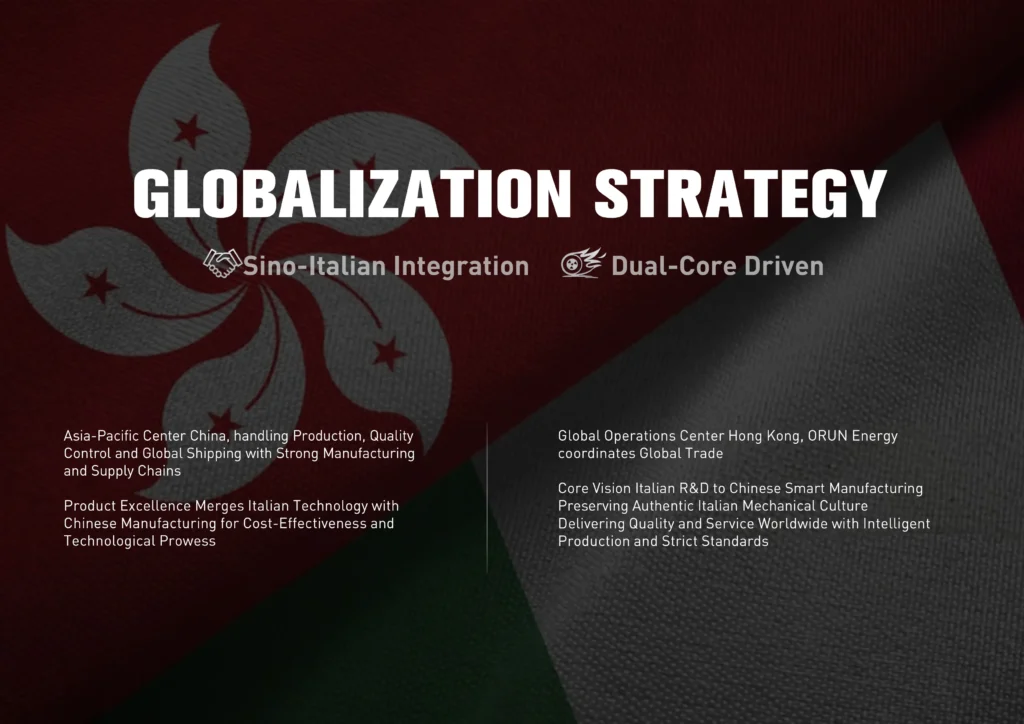 GLOBALIZATION STRATEGY

Sino-Italian Integration Dual-Core Driven

Asia-Pacific Center China, handling Production, Quality Control and Global Shipping with Strong Manufacturing and Supply Chains

Product Excellence Merges Italian Technology with Chinese Manufacturing for Cost-Effectiveness and Technological Prowess

Global Operations Center Hong Kong, ORUN Energy coordinates Global Trade

Core Vision Italian R&D to Chinese Smart Manufacturing Preserving Authentic Italian Mechanical Culture Delivering Quality and Service Worldwide with Intelligent Production and Strict Standards